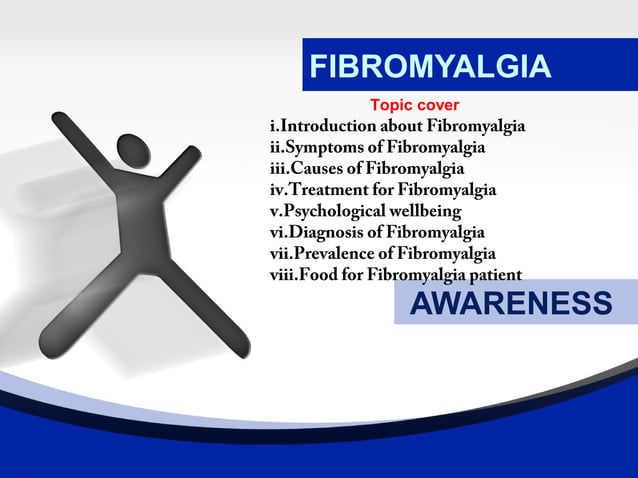 FIBROMYALGIA

Topic cover

i.Introduction about Fibromyalgia
ii.Symptoms of Fibromyalgia
iii.Causes of Fibromyalgia
iv.Treatment for Fibromyalgia
v.Psychological wellbeing
vi.Diagnosis of Fibromyalgia
vii.Prevalence of Fibromyalgia
viii.Food for Fibromyalgia patient

AWARENESS